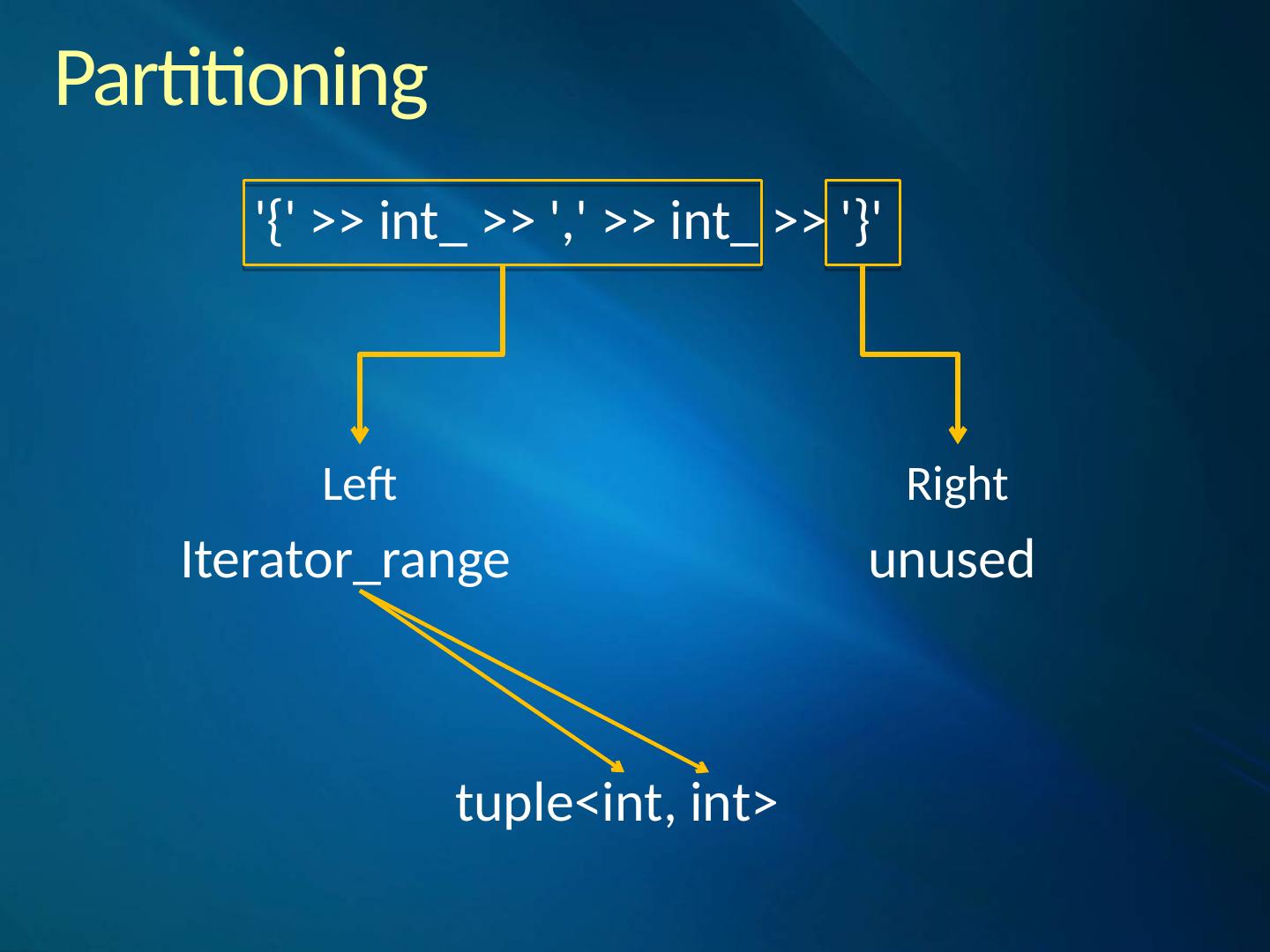 Partitioning

'{' >> int_ >> ',' >> int_ >> '}'

Left
Iterator_range

Right
unused

tuple<int, int>